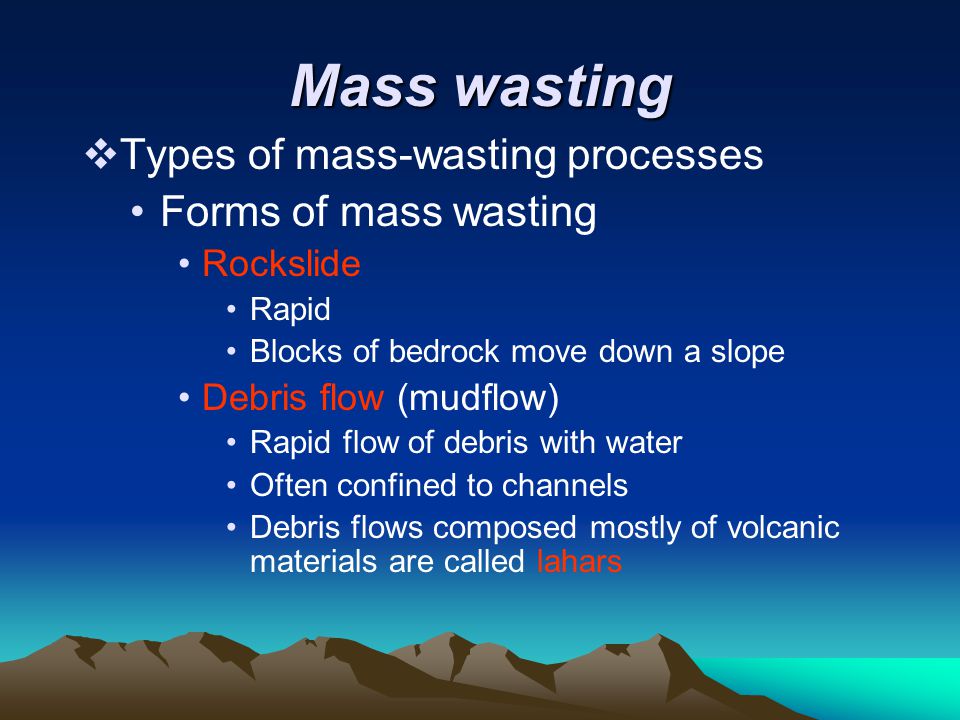 Mass wasting

❖Types of mass-wasting processes

• Forms of mass wasting

• Rockslide

• Rapid

• Blocks of bedrock move down a slope

• Debris flow (mudflow)

• Rapid flow of debris with water

• Often confined to channels

• Debris flows composed mostly of volcanic materials are called lahars